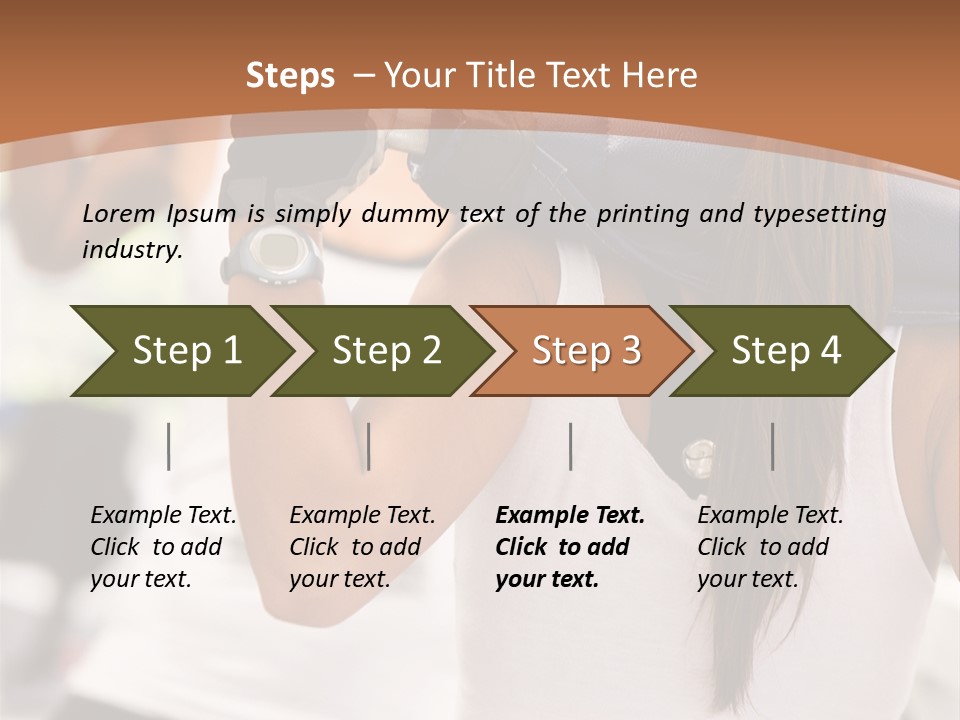 Steps – Your Title Text Here

Lorem Ipsum is simply dummy text of the printing and typesetting industry.

Step 1

Step 2

Step 3

Step 4

Example Text. Click to add your text.

Example Text. Click to add your text.

Example Text. Click to add your text.

Example Text. Click to add your text.